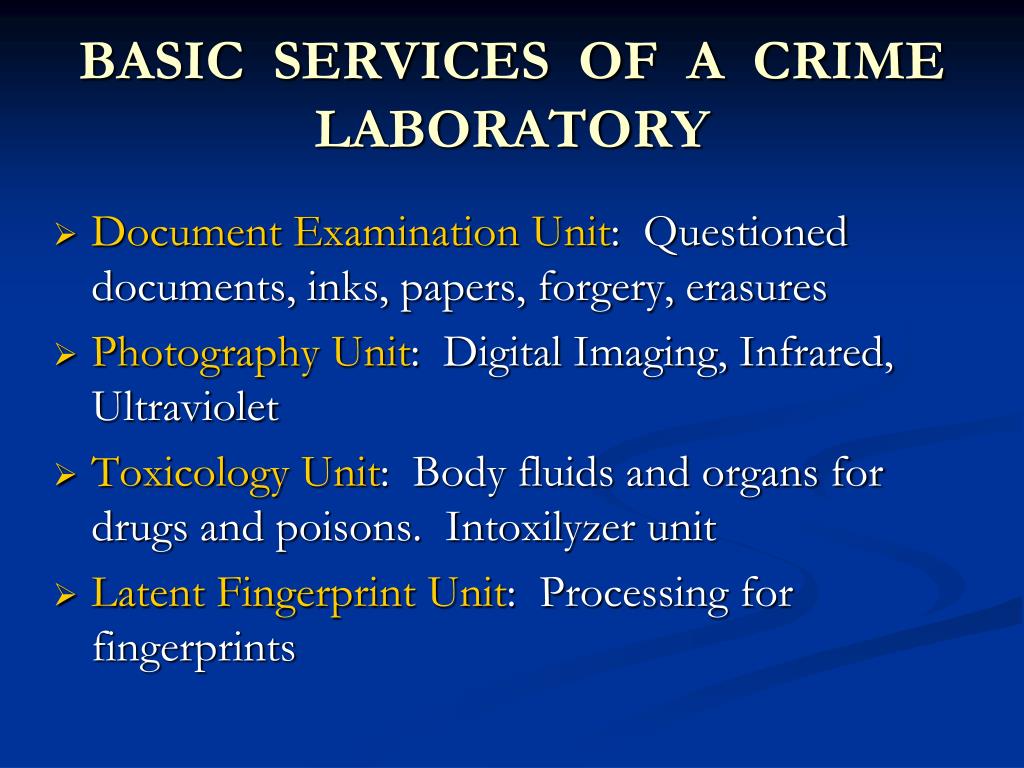 BASIC SERVICES OF A CRIME LABORATORY

➢ Document Examination Unit: Questioned documents, inks, papers, forgery, erasures

➢ Photography Unit: Digital Imaging, Infrared, Ultraviolet

➢ Toxicology Unit: Body fluids and organs for drugs and poisons. Intoxilyzer unit

➢ Latent Fingerprint Unit: Processing for fingerprints